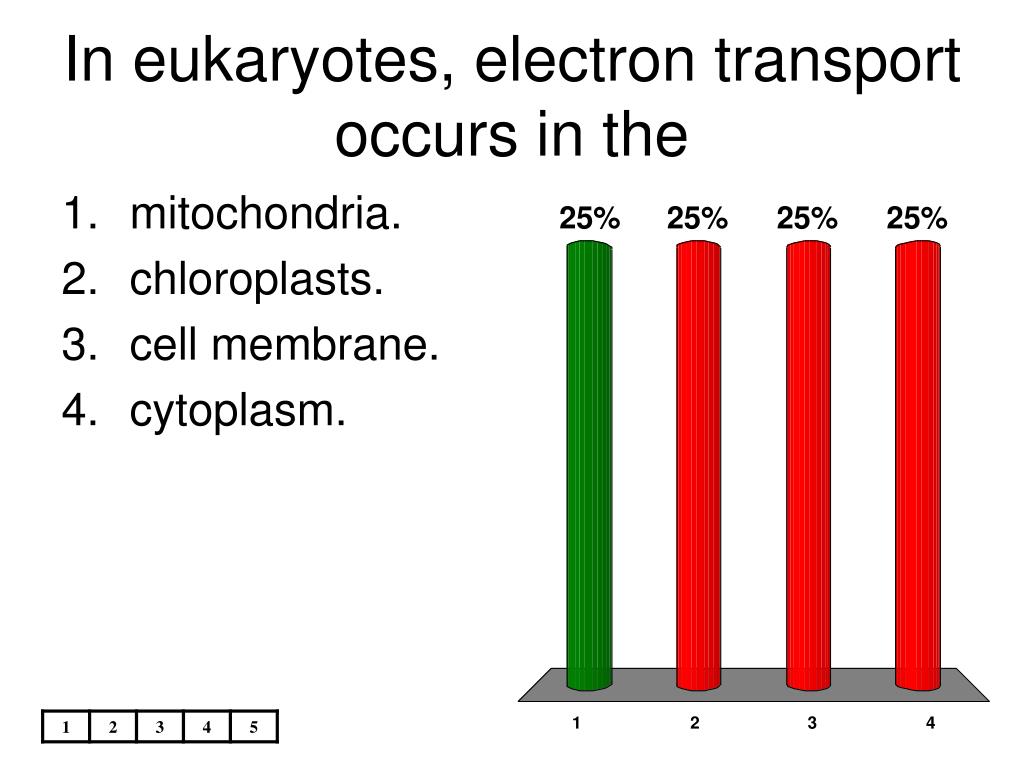 In eukaryotes, electron transport occurs in the

1. mitochondria.
2. chloroplasts.
3. cell membrane.
4. cytoplasm.

25% 25% 25% 25%

1 2 3 4

| 1 | 2 | 3 | 4 | 5 |
|---|---|---|---|---|